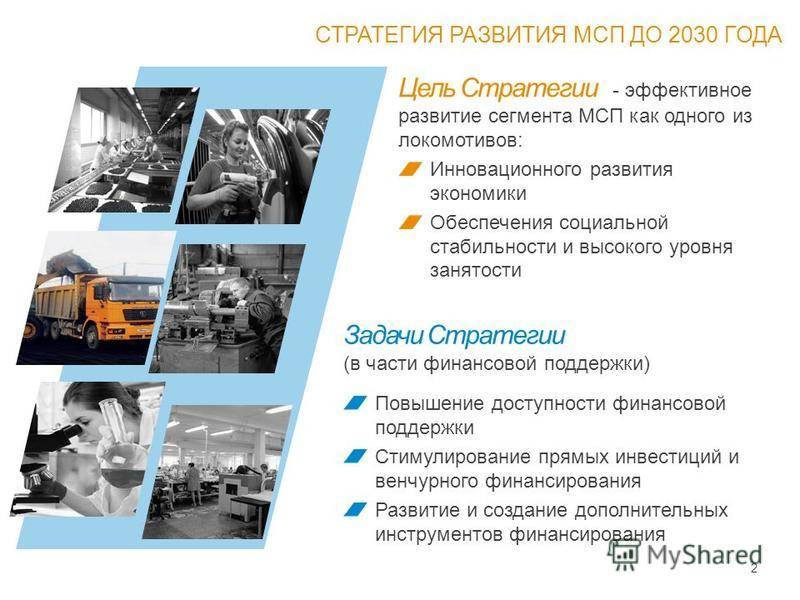 СТРАТЕГИЯ РАЗВИТИЯ МСП ДО 2030 ГОДА

Цель Стратегии - эффективное развитие сегмента МСП как одного из локомотивов:

Инновационного развития экономики

Обеспечения социальной стабильности и высокого уровня занятости

Задачи Стратегии
(в части финансовой поддержки)

Повышение доступности финансовой поддержки

Стимулирование прямых инвестиций и венчурного финансирования

Развитие и создание дополнительных инструментов финансирования

MyShared

2